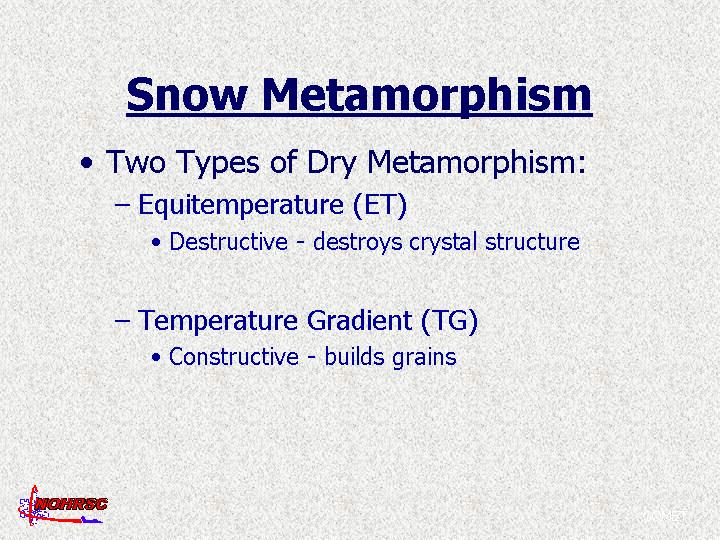 Snow Metamorphism

• Two Types of Dry Metamorphism:
– Equitemperature (ET)
• Destructive - destroys crystal structure

– Temperature Gradient (TG)
• Constructive - builds grains

NOHRSC

COMET